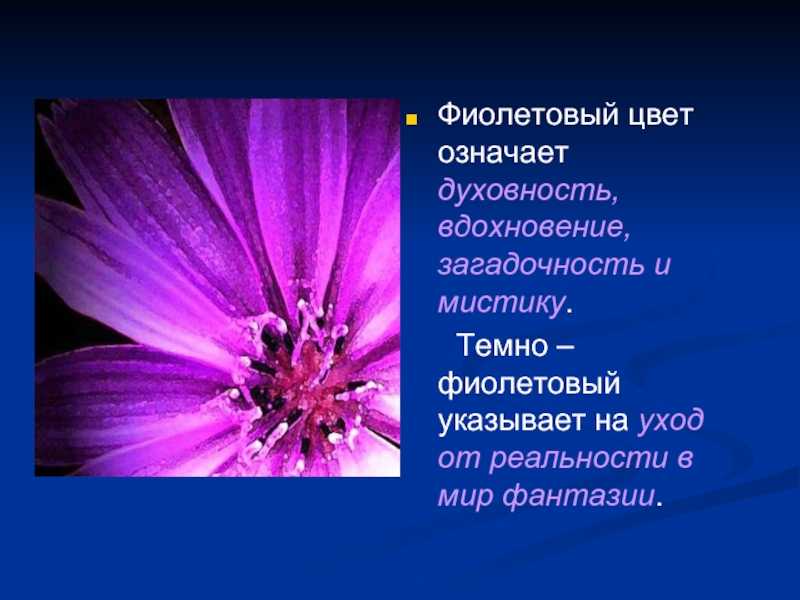 Фиолетовый цвет означает духовность, вдохновение, загадочность и мистику.

Темно – фиолетовый указывает на уход от реальности в мир фантазии.